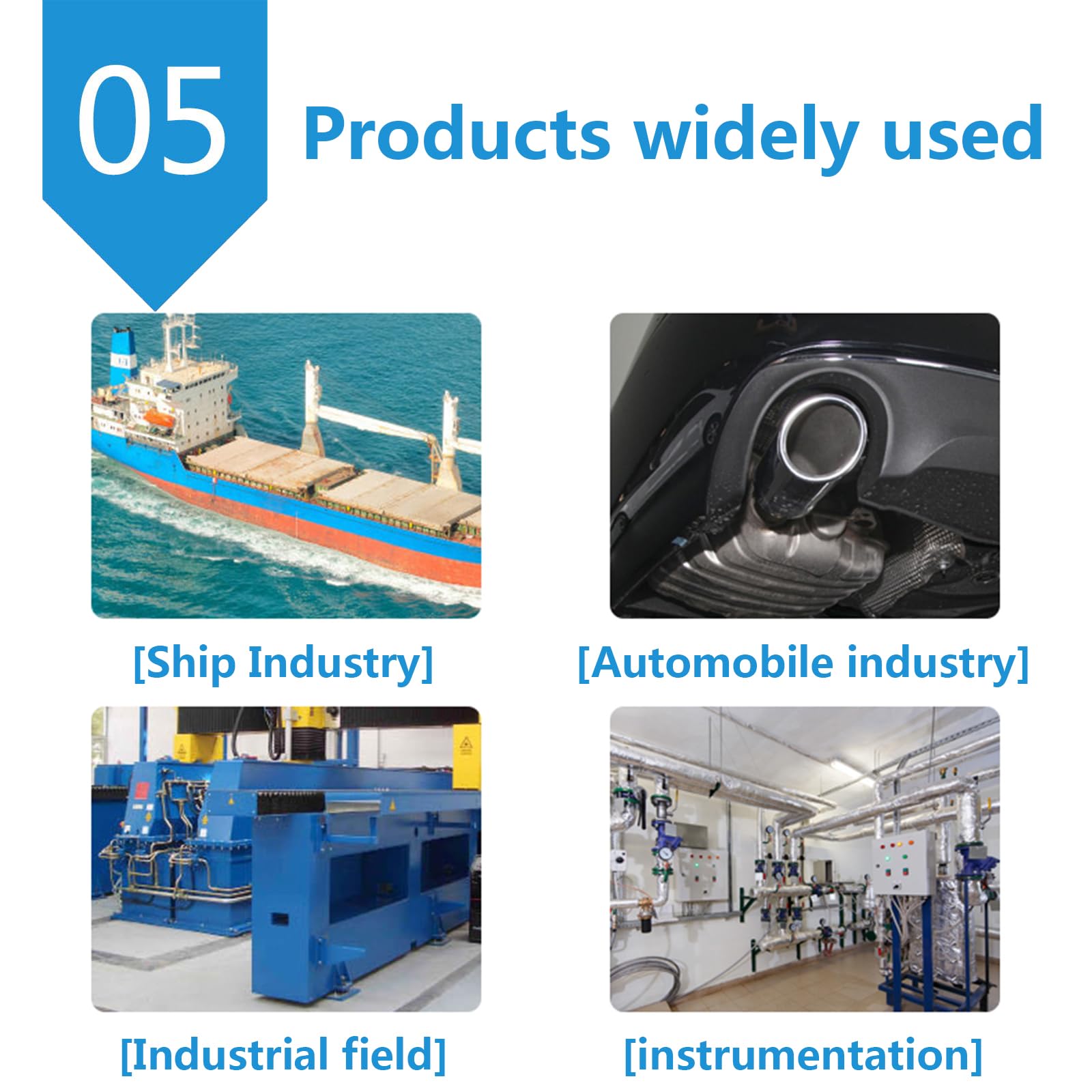 05

Products widely used

[Ship Industry]

[Automobile industry]

[Industrial field]

[instrumentation]